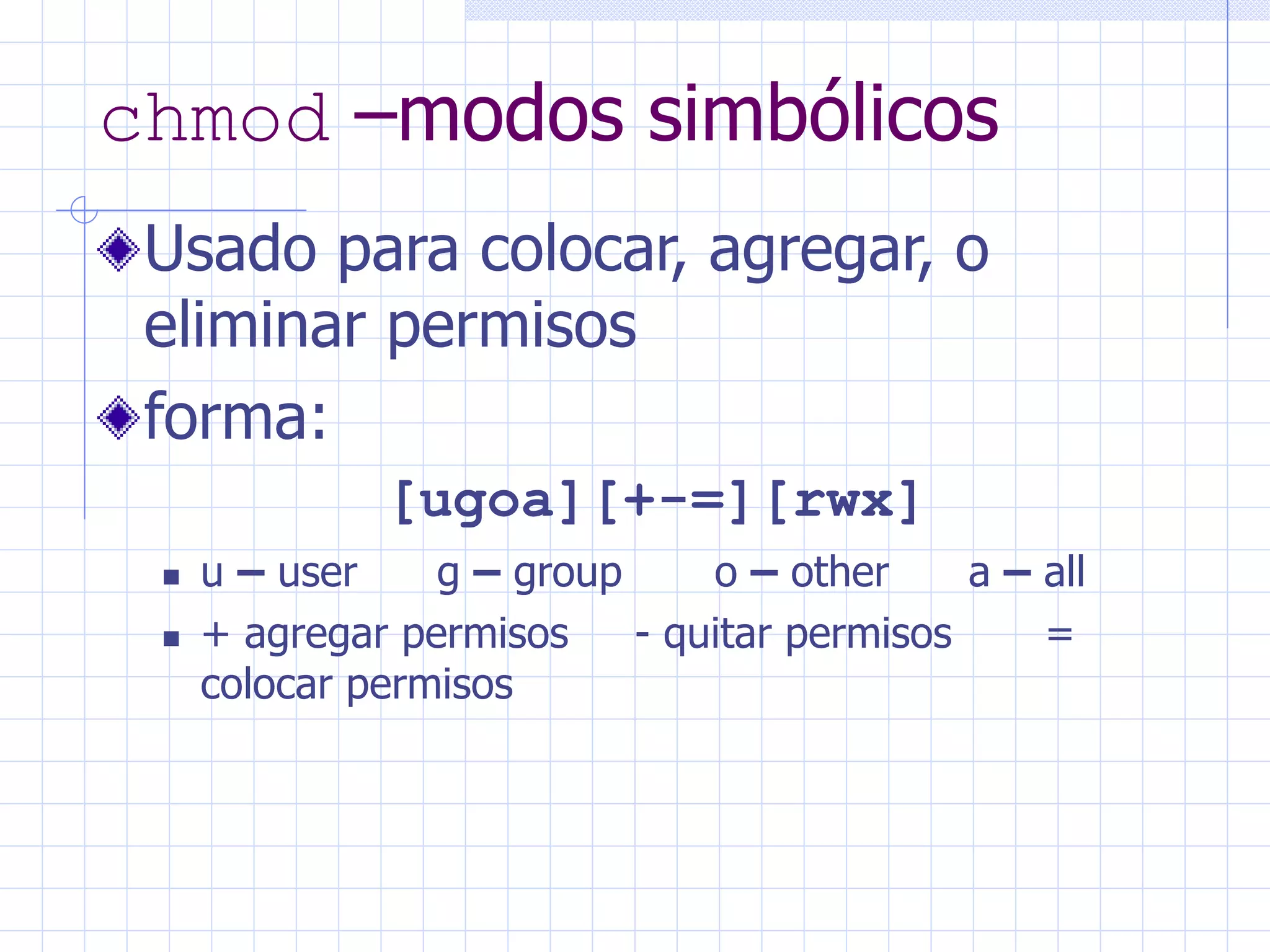 chmod –modos simbólicos

Usado para colocar, agregar, o eliminar permisos

forma:

[ugoa][+-=][rwx]

u – user g – group o – other a – all

+ agregar permisos - quitar permisos = colocar permisos